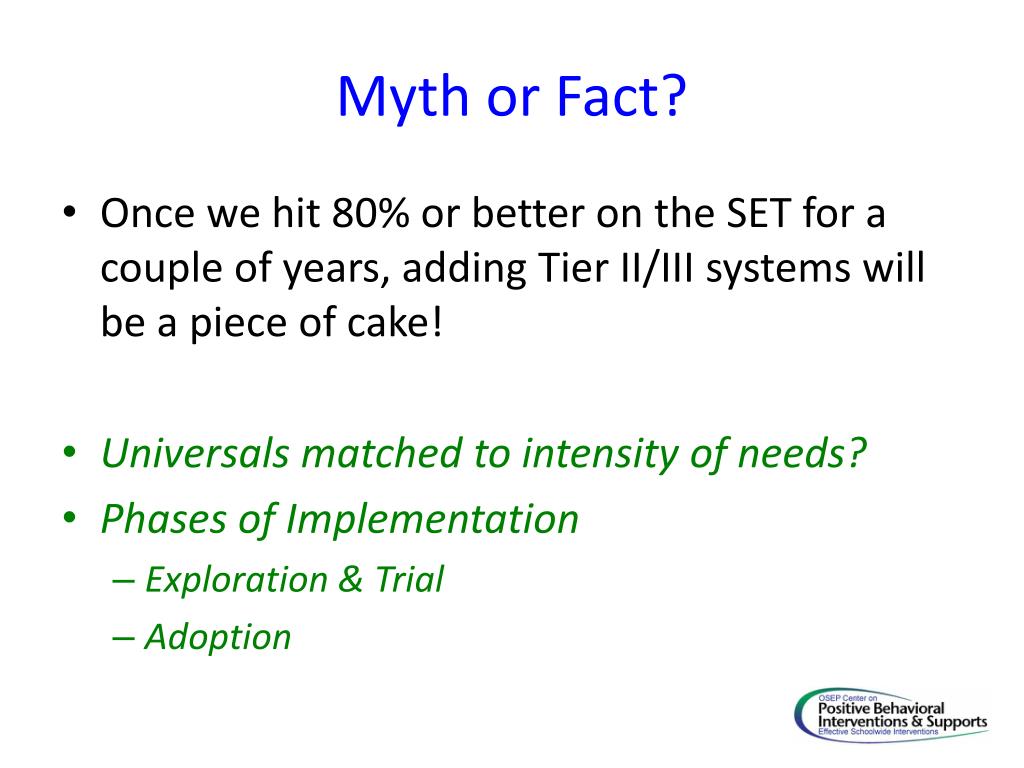 Myth or Fact?

• Once we hit 80% or better on the SET for a couple of years, adding Tier II/III systems will be a piece of cake!

• Universals matched to intensity of needs?
• Phases of Implementation
– Exploration & Trial
– Adoption

OSEP Center on
Positive Behavioral
Interventions & Supports
Effective Schoolwide Interventions